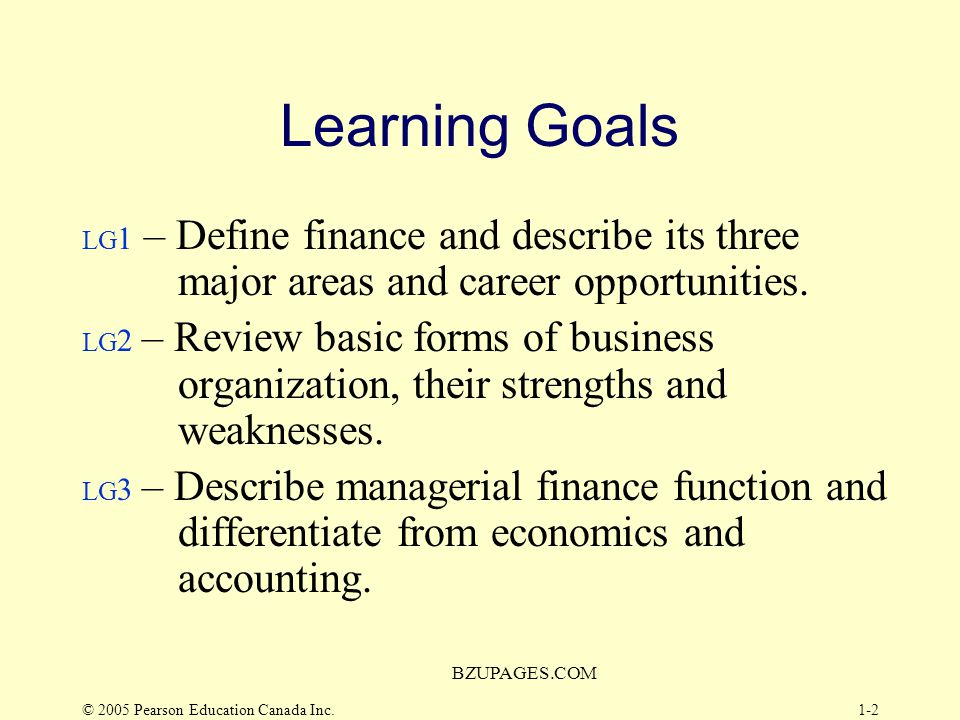 Learning Goals

LG1 – Define finance and describe its three major areas and career opportunities.

LG2 – Review basic forms of business organization, their strengths and weaknesses.

LG3 – Describe managerial finance function and differentiate from economics and accounting.

BZUPAGES.COM

© 2005 Pearson Education Canada Inc.

1-2